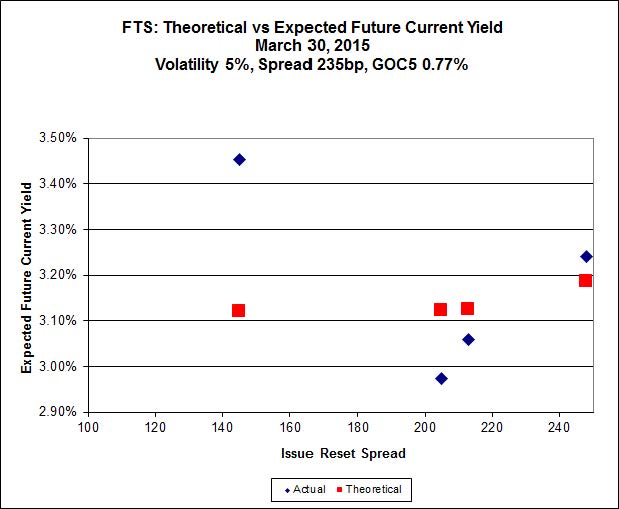 FTS: Theoretical vs Expected Future Current Yield
March 30, 2015
Volatility 5%, Spread 235bp, GOC5 0.77%

Expected Future Current Yield

3.50%
3.40%
3.30%
3.20%
3.10%
3.00%
2.90%

100 120 140 160 180 200 220 240

Issue Reset Spread

Actual Theoretical